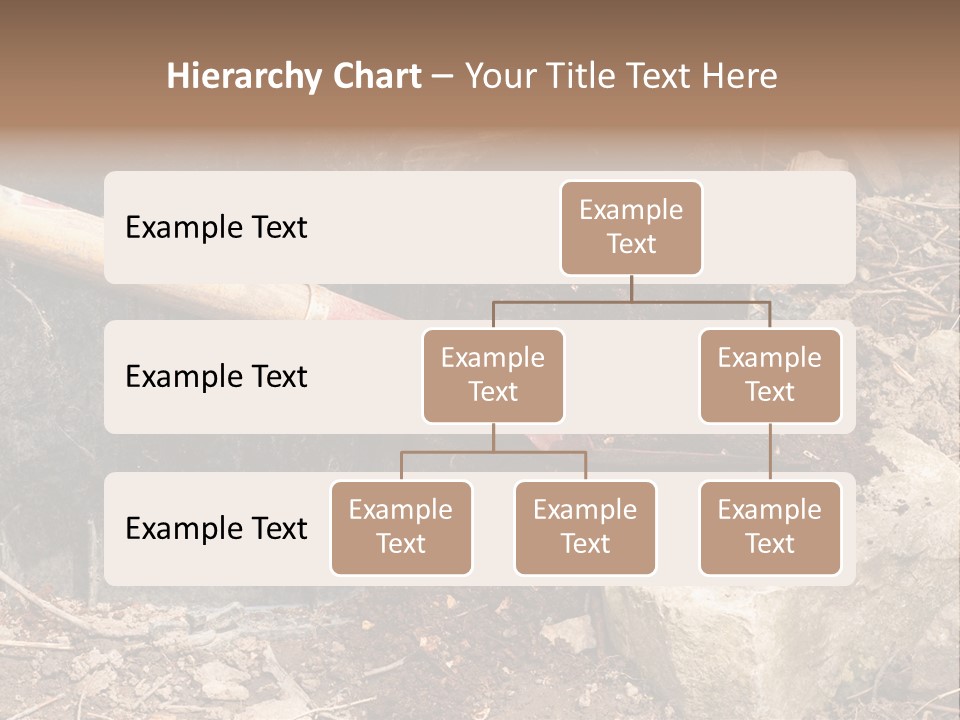 Hierarchy Chart – Your Title Text Here

Example Text

Example Text

Example Text

Example Text

Example Text

Example Text

Example Text

Example Text

Example Text